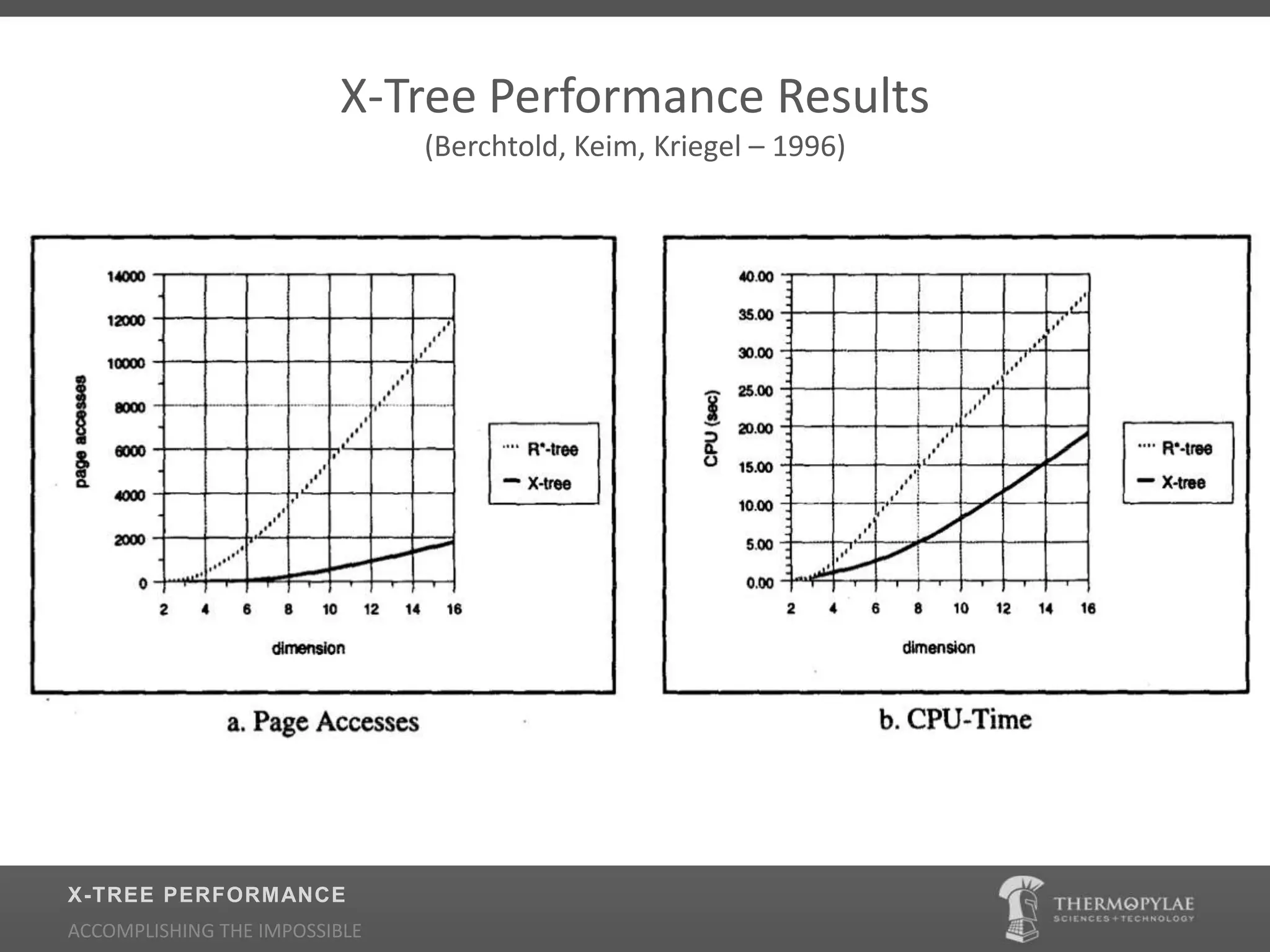 X-Tree Performance Results

(Berchtold, Keim, Kriegel – 1996)

page accesses

14000
12000
10000
8000
6000
4000
2000
0

2 4 6 8 10 12 14 16

dimension

R*-tree
X-tree

a. Page Accesses

CPU (sec)

40.00
35.00
30.00
25.00
20.00
15.00
10.00
5.00
0.00

2 4 6 8 10 12 14 16

dimension

R*-tree
X-tree

b. CPU-Time

X-TREE PERFORMANCE

ACCOMPLISHING THE IMPOSSIBLE

THERMOPYLAE
SCIENCES + TECHNOLOGY